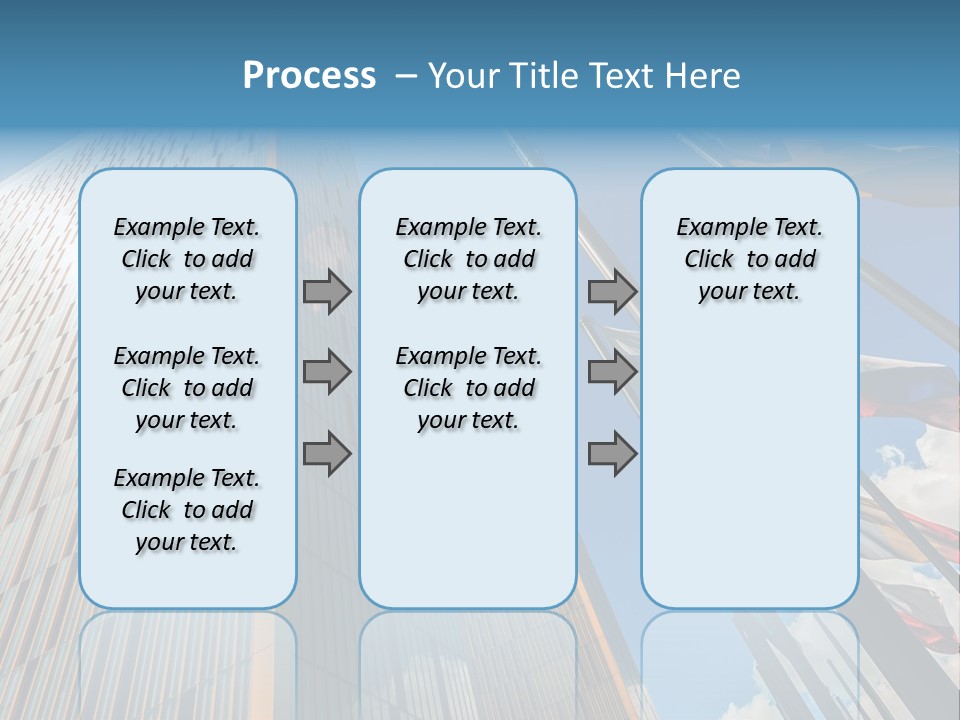 Process – Your Title Text Here

Example Text. Click to add your text.

Example Text. Click to add your text.

Example Text. Click to add your text.

Example Text. Click to add your text.

Example Text. Click to add your text.

Example Text. Click to add your text.